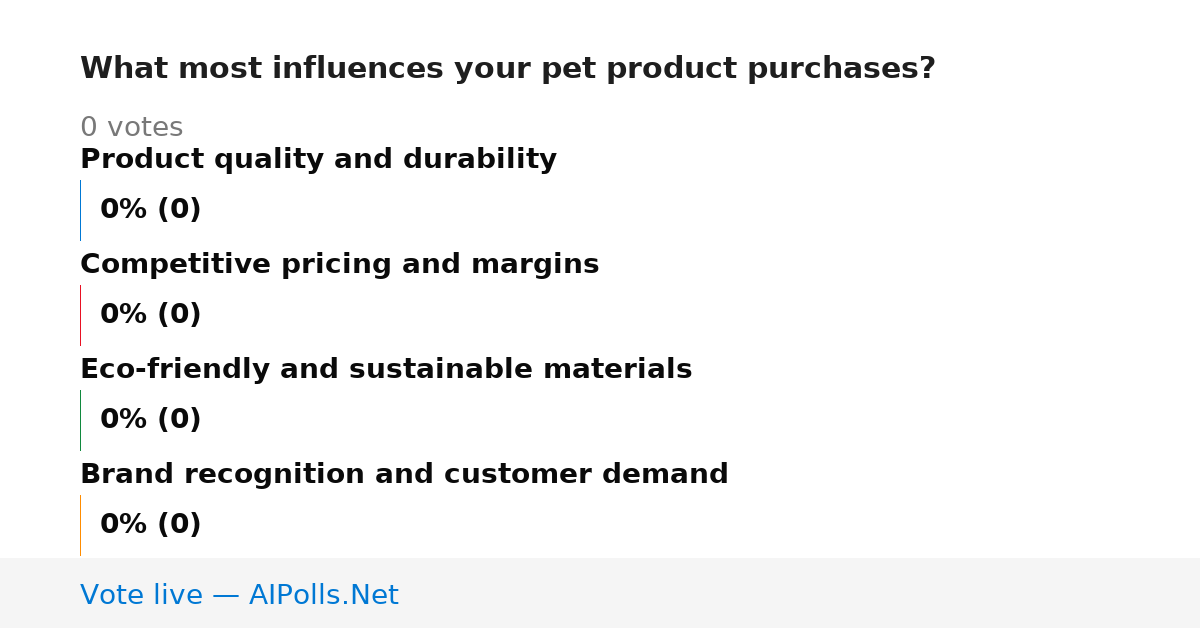 What most influences your pet product purchases?

0 votes

Product quality and durability

0% (0)

Competitive pricing and margins

0% (0)

Eco-friendly and sustainable materials

0% (0)

Brand recognition and customer demand

0% (0)

Vote live — AIPolls.Net